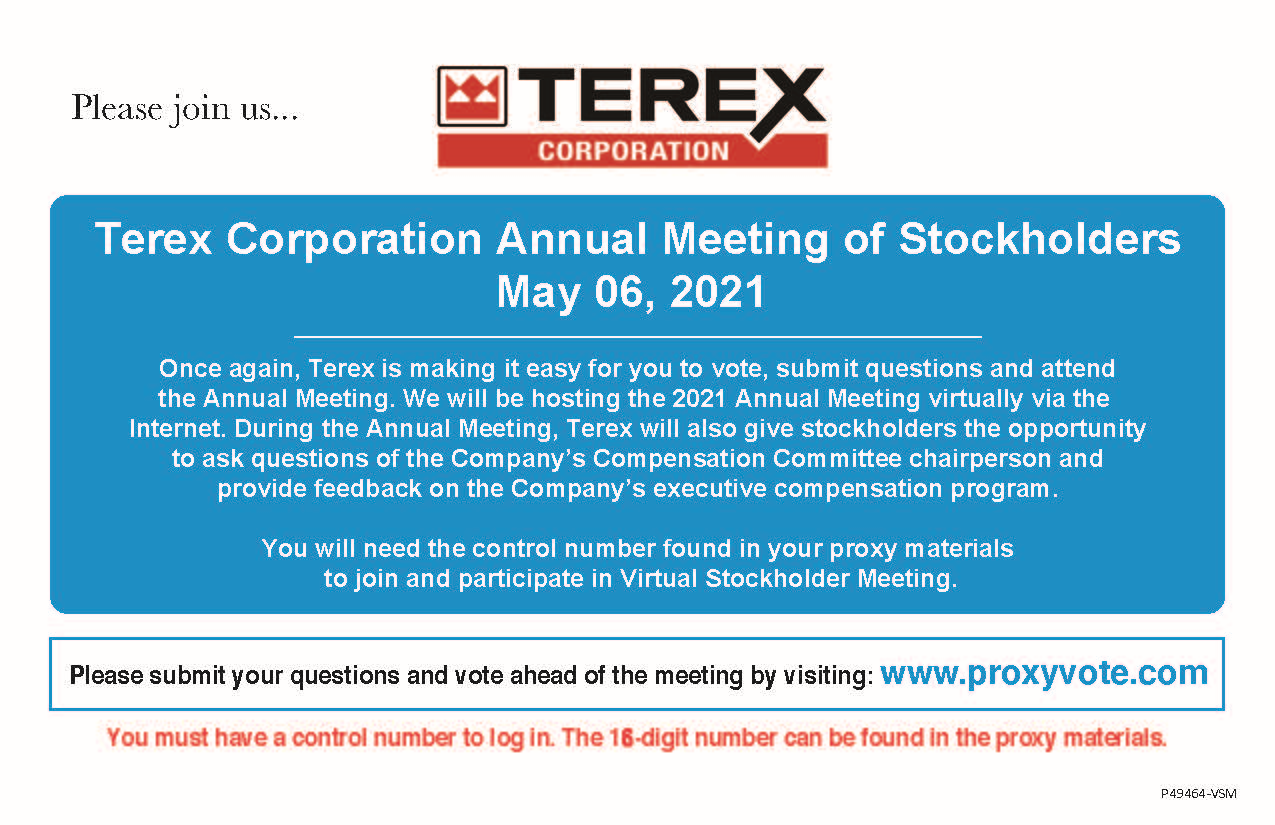 Please join us...

TEREX
CORPORATION

Terex Corporation Annual Meeting of Stockholders
May 06, 2021

Once again, Terex is making it easy for you to vote, submit questions and attend the Annual Meeting. We will be hosting the 2021 Annual Meeting virtually via the Internet. During the Annual Meeting, Terex will also give stockholders the opportunity to ask questions of the Company's Compensation Committee chairperson and provide feedback on the Company's executive compensation program.

You will need the control number found in your proxy materials to join and participate in Virtual Stockholder Meeting.

Please submit your questions and vote ahead of the meeting by visiting: www.proxyvote.com

You must have a control number to log in. The 16-digit number can be found in the proxy materials.

P49464-VSM